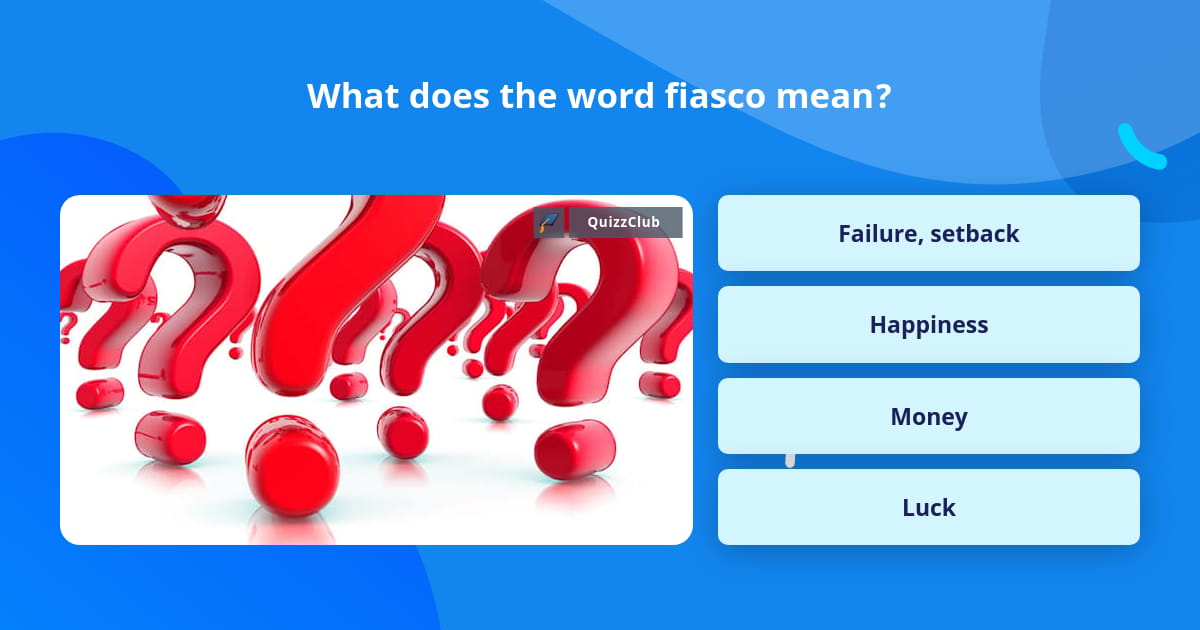 What does the word fiasco mean?

QuizzClub

Failure, setback

Happiness

Money

Luck